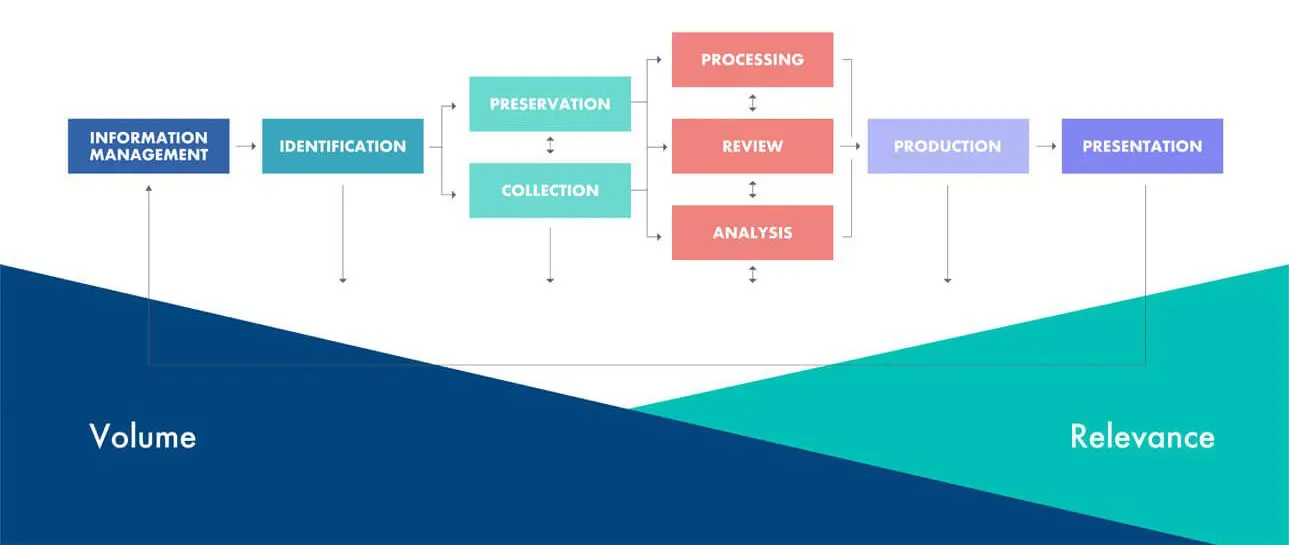 INFORMATION MANAGEMENT

IDENTIFICATION

PRESERVATION

COLLECTION

PROCESSING

REVIEW

ANALYSIS

PRODUCTION

PRESENTATION

Volume

Relevance